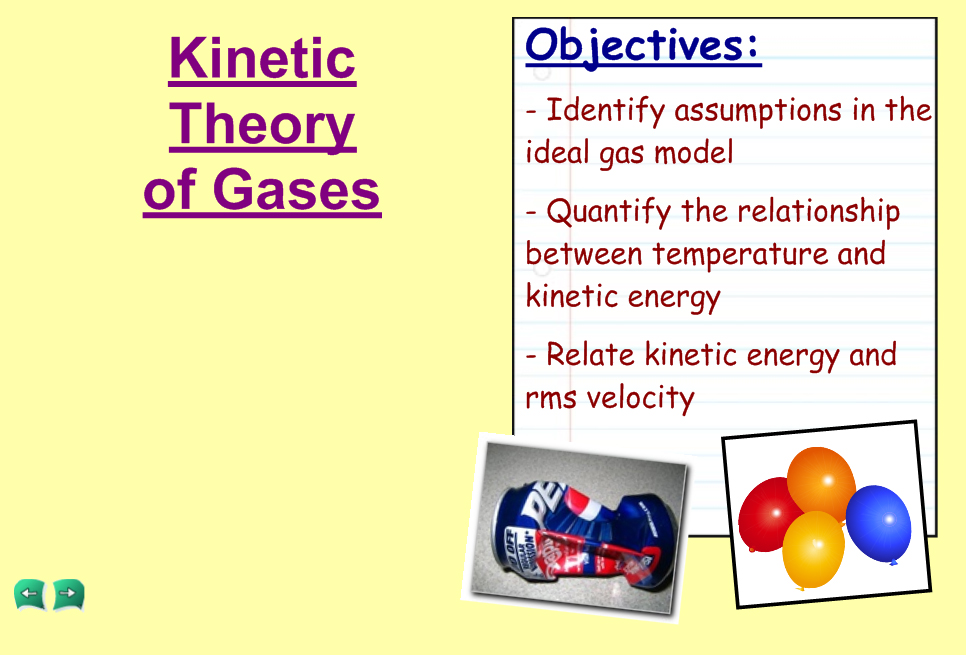 Kinetic Theory of Gases

Objectives:

- Identify assumptions in the ideal gas model

- Quantify the relationship between temperature and kinetic energy

- Relate kinetic energy and rms velocity